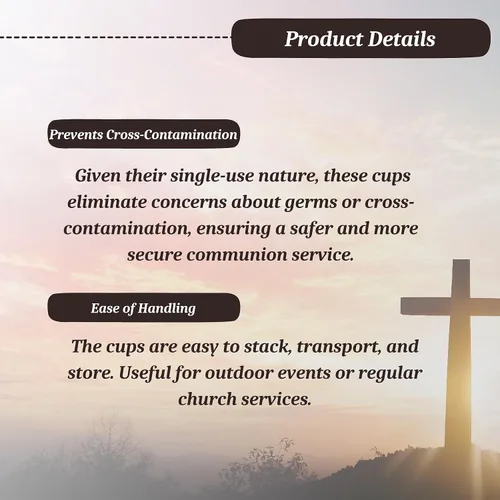 Product Details

Prevents Cross-Contamination

Given their single-use nature, these cups eliminate concerns about germs or cross-contamination, ensuring a safer and more secure communion service.

Ease of Handling

The cups are easy to stack, transport, and store. Useful for outdoor events or regular church services.